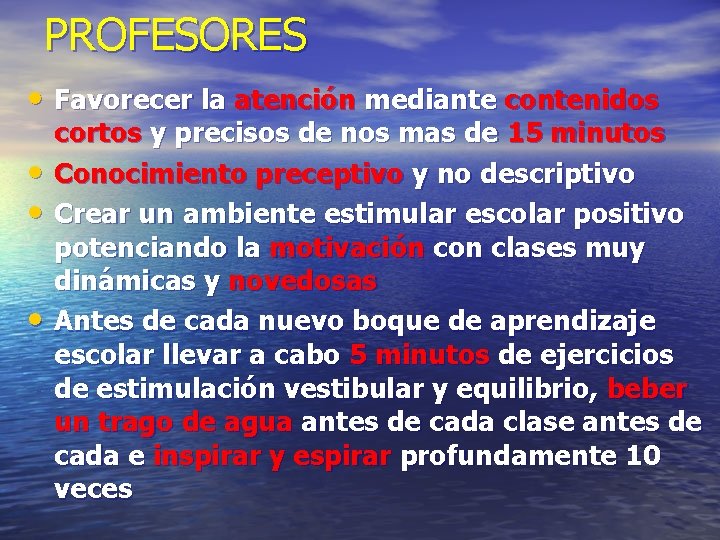 PROFESORES

• Favorecer la atención mediante contenidos cortos y precisos de nos mas de 15 minutos
• Conocimiento preceptivo y no descriptivo
• Crear un ambiente estimular escolar positivo potenciando la motivación con clases muy dinámicas y novedosas
• Antes de cada nuevo boque de aprendizaje escolar llevar a cabo 5 minutos de ejercicios de estimulación vestibular y equilibrio, beber un trago de agua antes de cada clase antes de cada e inspirar y espirar profundamente 10 veces